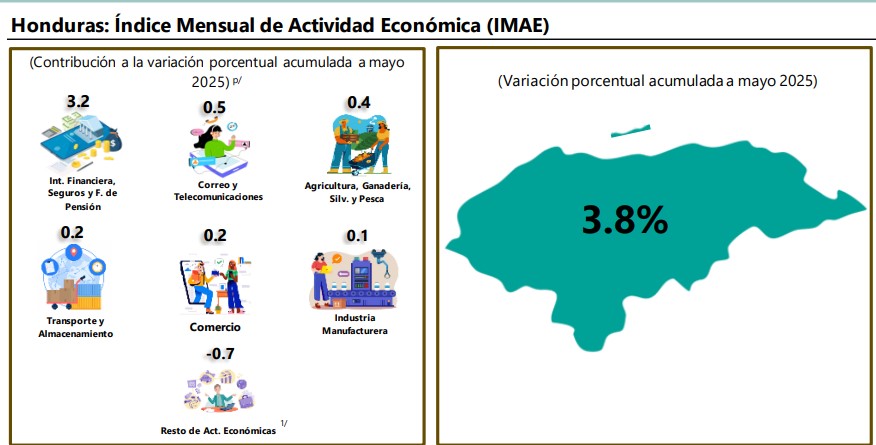 Honduras: Índice Mensual de Actividad Económica (IMAE)

(Contribución a la variación porcentual acumulada a mayo 2025) p/

3.2
Int. Financiera, Seguros y F. de Pensión

0.5
Correo y Telecomunicaciones

0.4
Agricultura, Ganadería, Silv. y Pesca

0.2
Transporte y Almacenamiento

0.2
Comercio

0.1
Industria Manufacturera

-0.7
Resto de Act. Económicas 1/

(Variación porcentual acumulada a mayo 2025)

3.8%